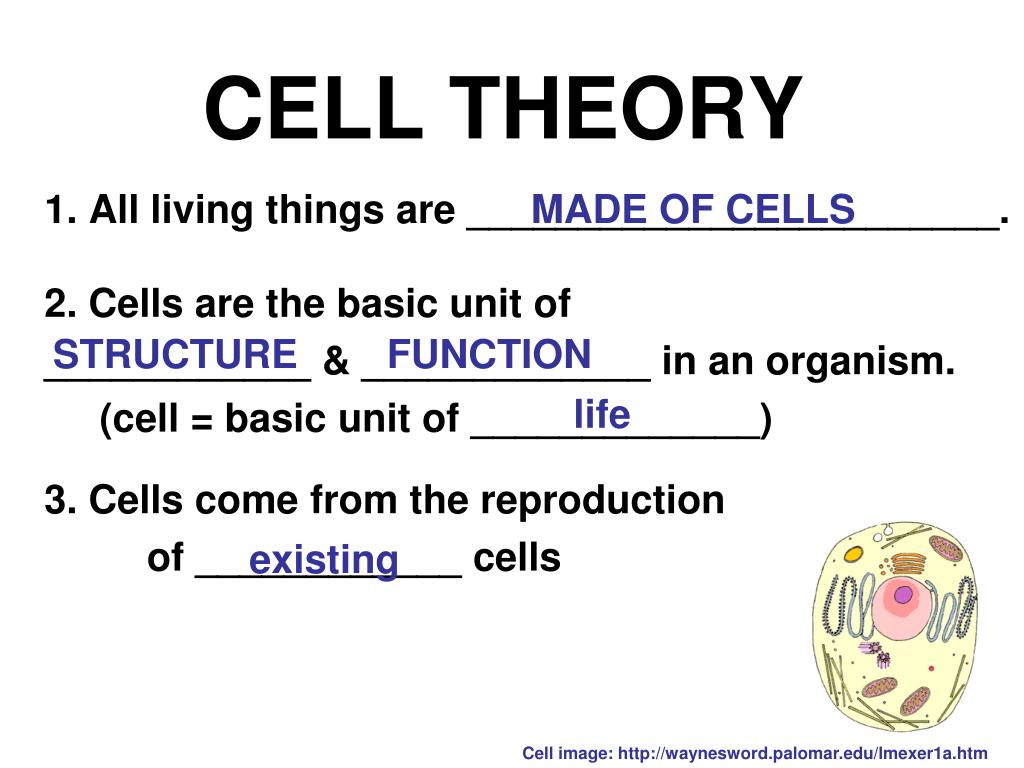 CELL THEORY

1. All living things are MADE OF CELLS.

2. Cells are the basic unit of STRUCTURE & FUNCTION in an organism.

(cell = basic unit of life)

3. Cells come from the reproduction of existing cells

Cell image: http://waynesword.palomar.edu/lmexer1a.htm